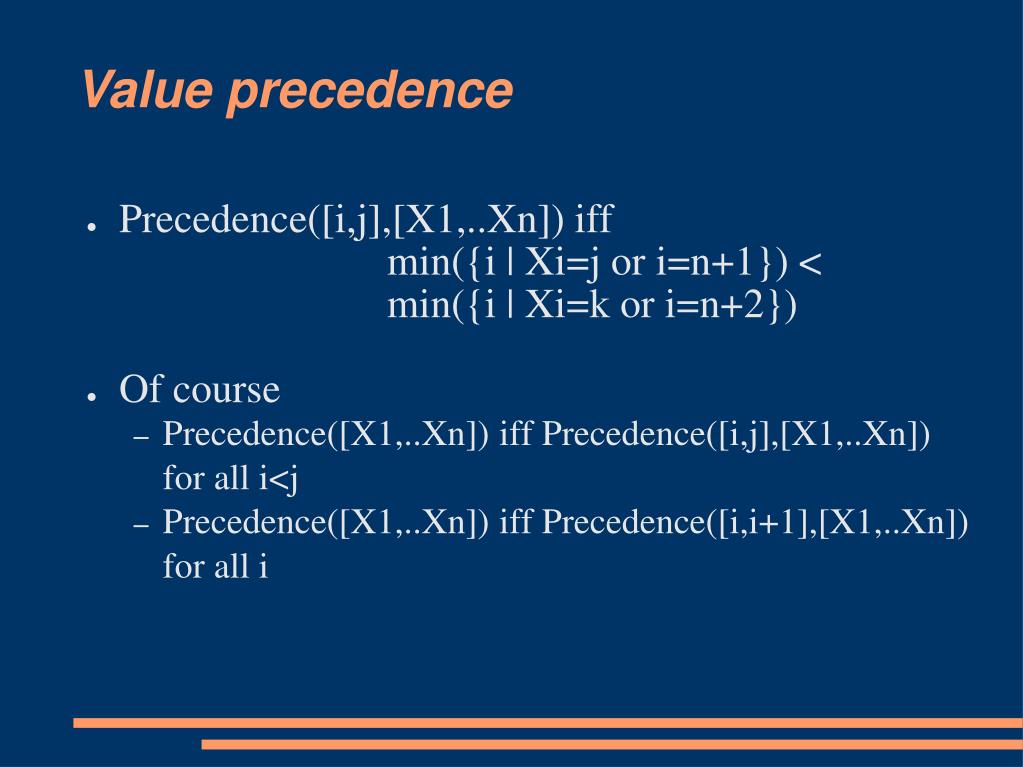 Value precedence

● Precedence([i,j],[X1,..Xn]) iff
min({i | Xi=j or i=n+1}) <
min({i | Xi=k or i=n+2})

● Of course
– Precedence([X1,..Xn]) iff Precedence([i,j],[X1,..Xn]) for all i<j
– Precedence([X1,..Xn]) iff Precedence([i,i+1],[X1,..Xn]) for all i